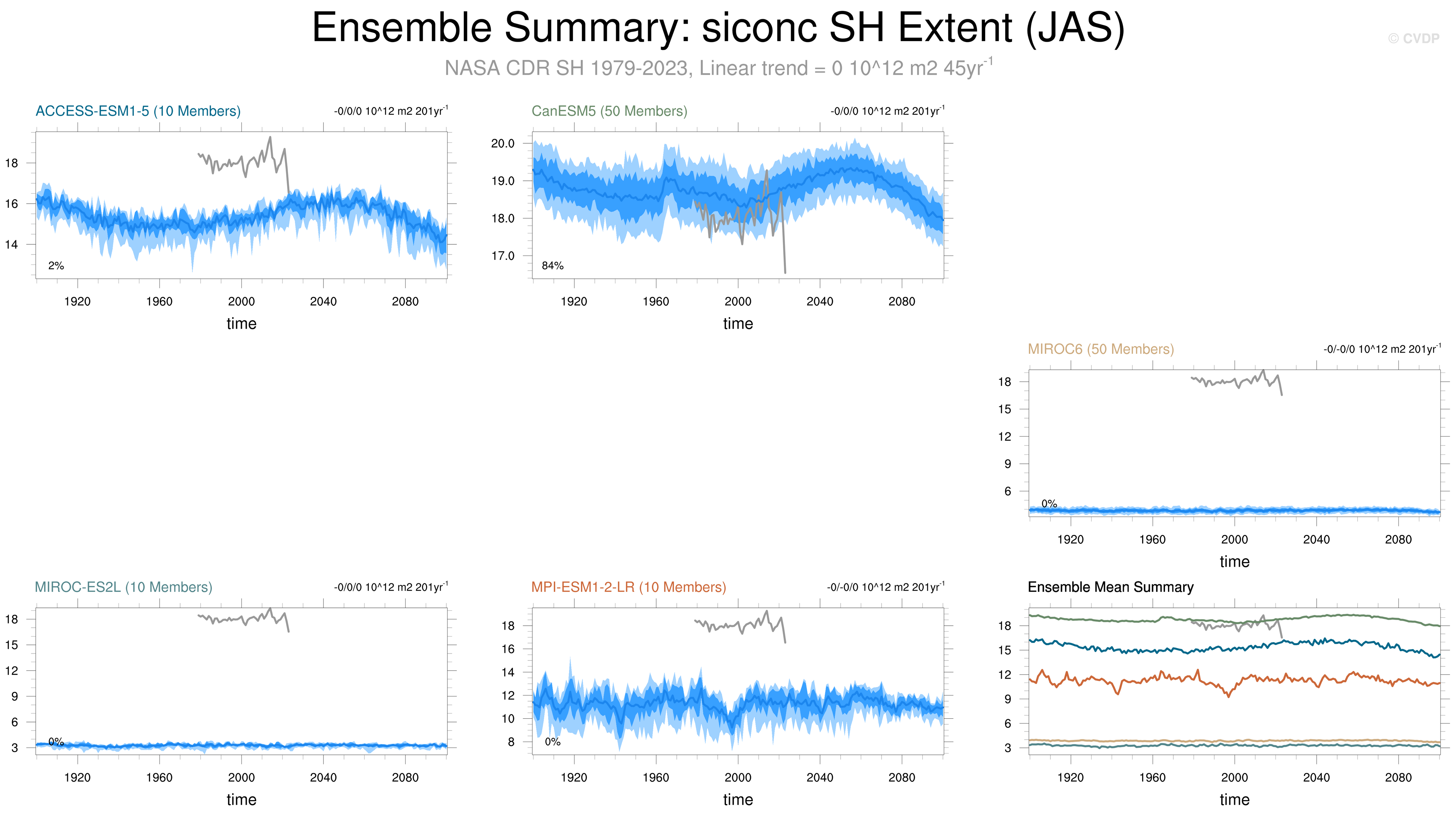 Ensemble Summary: siconc SH Extent (JAS)

© CVDP

NASA CDR SH 1979-2023, Linear trend = 0 10^12 m2 45yr$^{-1}$

ACCESS-ESM1-5 (10 Members)

-0/0/0 10^12 m2 201yr$^{-1}$

18
16
14

2%

1920 1960 2000 2040 2080

time

CanESM5 (50 Members)

-0/0/0 10^12 m2 201yr$^{-1}$

20.0
19.0
18.0
17.0

84%

1920 1960 2000 2040 2080

time

MIROC6 (50 Members)

-0/-0/0 10^12 m2 201yr$^{-1}$

18
15
12
9
6

0%

1920 1960 2000 2040 2080

time

MIROC-ES2L (10 Members)

-0/0/0 10^12 m2 201yr$^{-1}$

18
15
12
9
6
3

0%

1920 1960 2000 2040 2080

time

MPI-ESM1-2-LR (10 Members)

-0/-0/0 10^12 m2 201yr$^{-1}$

18
16
14
12
10
8

0%

1920 1960 2000 2040 2080

time

Ensemble Mean Summary

18
15
12
9
6
3

1920 1960 2000 2040 2080

time